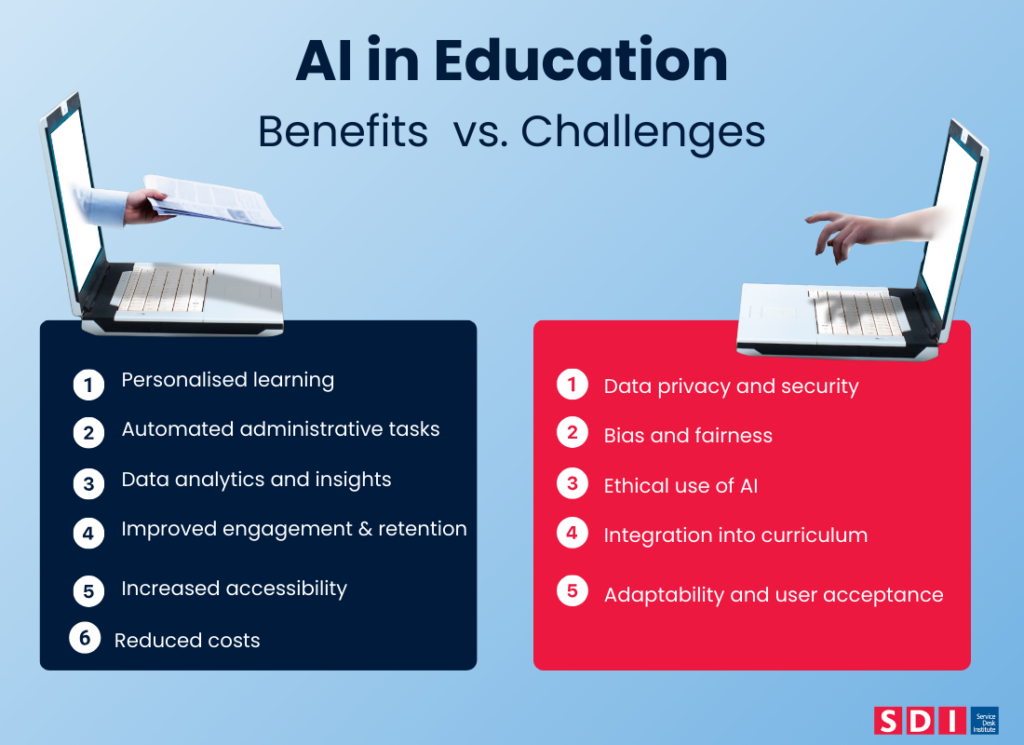 AI in Education

Benefits vs. Challenges

1 Personalised learning
2 Automated administrative tasks
3 Data analytics and insights
4 Improved engagement & retention
5 Increased accessibility
6 Reduced costs

1 Data privacy and security
2 Bias and fairness
3 Ethical use of AI
4 Integration into curriculum
5 Adaptability and user acceptance

SDI Service Desk Institute